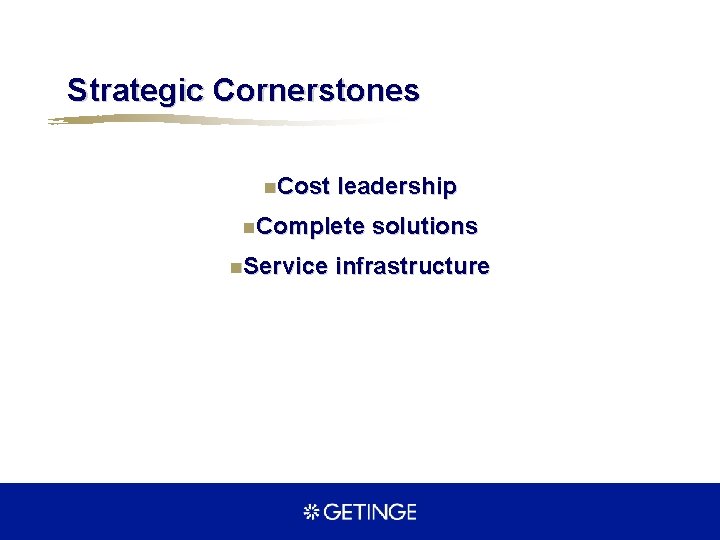 Strategic Cornerstones

- Cost leadership
- Complete solutions
- Service infrastructure

GETINGE